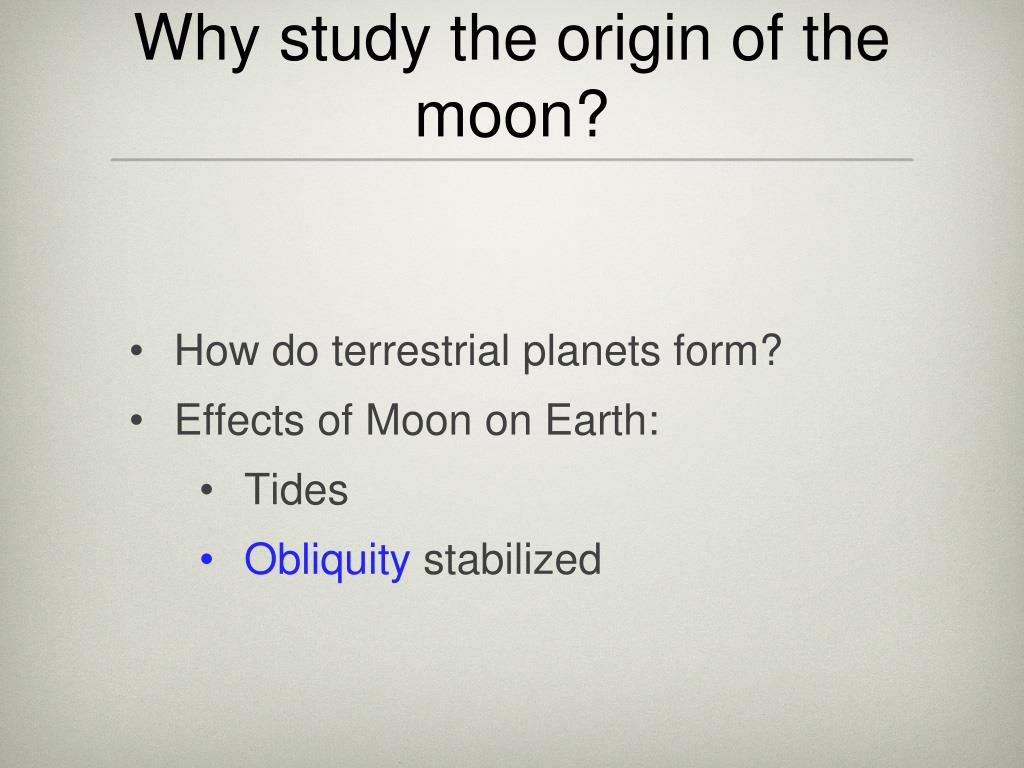 Why study the origin of the moon?

• How do terrestrial planets form?
• Effects of Moon on Earth:
  • Tides
  • Obliquity stabilized